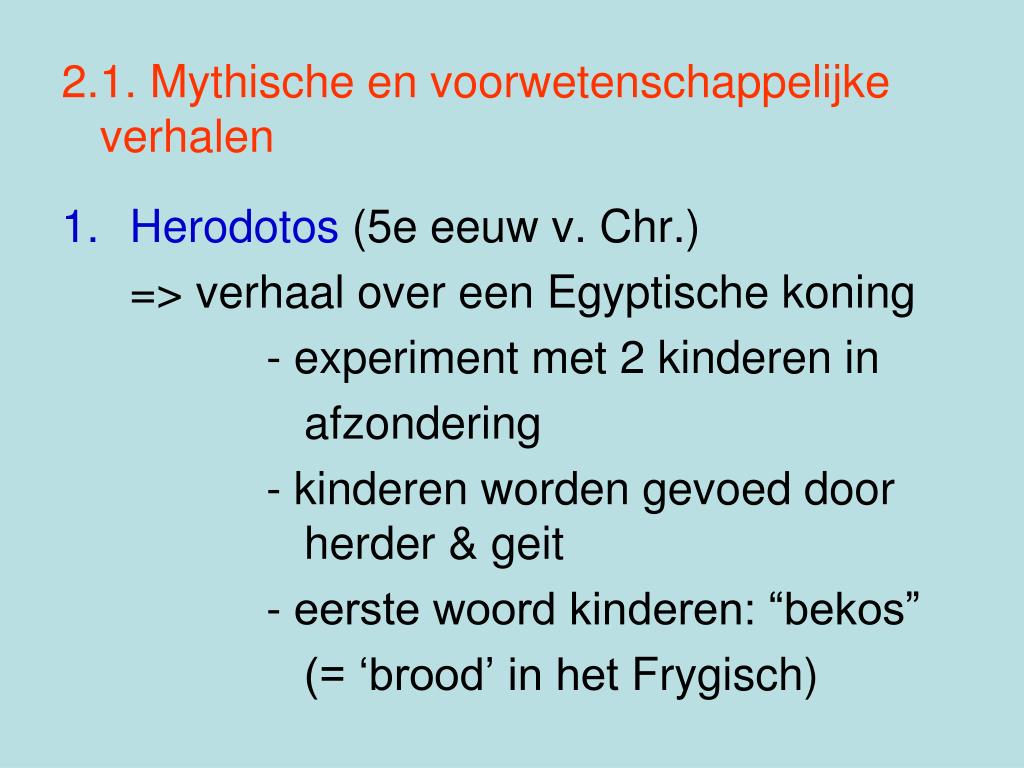 2.1. Mythische en voorwetenschappelijke verhalen

1. Herodotos (5e eeuw v. Chr.)
=> verhaal over een Egyptische koning
- experiment met 2 kinderen in afzondering
- kinderen worden gevoed door herder & geit
- eerste woord kinderen: “bekos” (= ‘brood’ in het Frygisch)